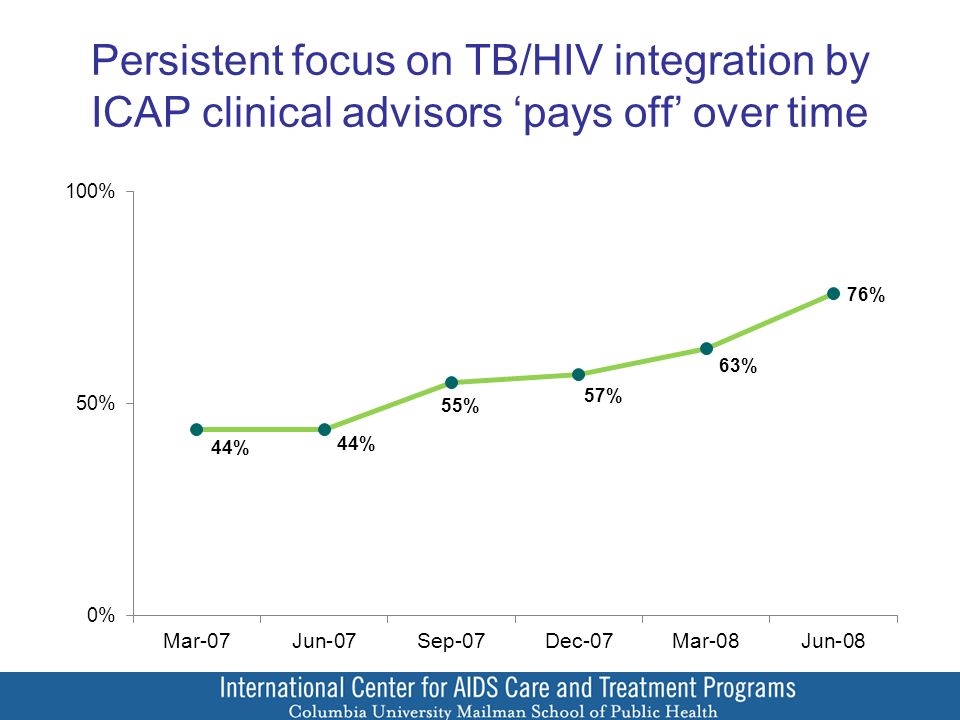 Persistent focus on TB/HIV integration by ICAP clinical advisors ‘pays off’ over time

100%
50%
0%

44%
44%
55%
57%
63%
76%

Mar-07
Jun-07
Sep-07
Dec-07
Mar-08
Jun-08

International Center for AIDS Care and Treatment Programs
Columbia University Mailman School of Public Health